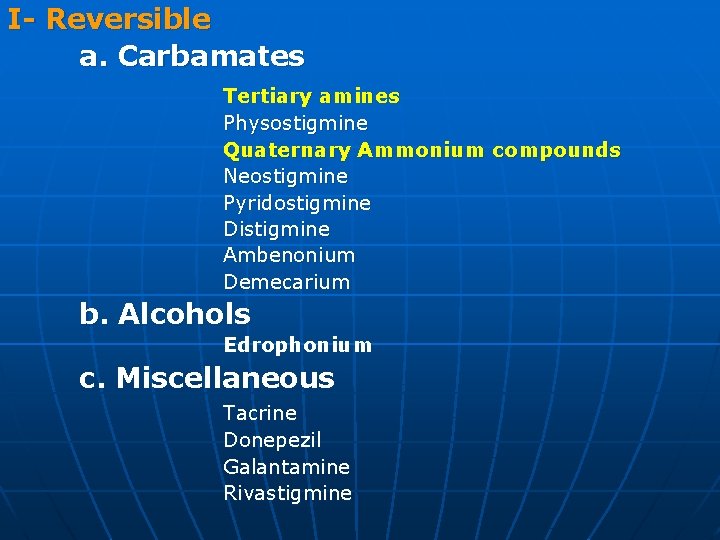 I- Reversible

a. Carbamates

Tertiary amines
Physostigmine
Quaternary Ammonium compounds
Neostigmine
Pyridostigmine
Distigmine
Ambenonium
Demecarium

b. Alcohols

Edrophonium

c. Miscellaneous

Tacrine
Donepezil
Galantamine
Rivastigmine